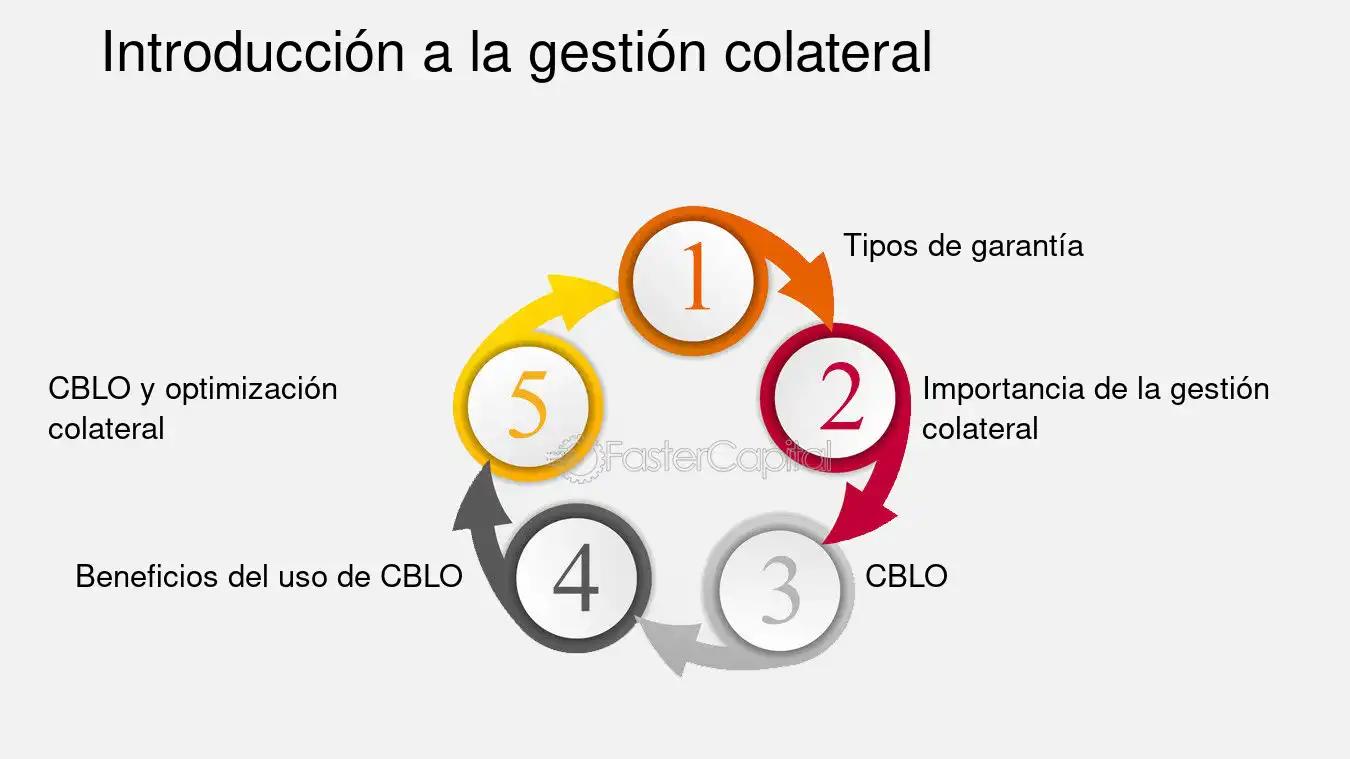 Introducción a la gestión colateral

1

Tipos de garantía

2

Importancia de la gestión colateral

3

CBLO

4

Beneficios del uso de CBLO

5

CBLO y optimización colateral

FasterCapital